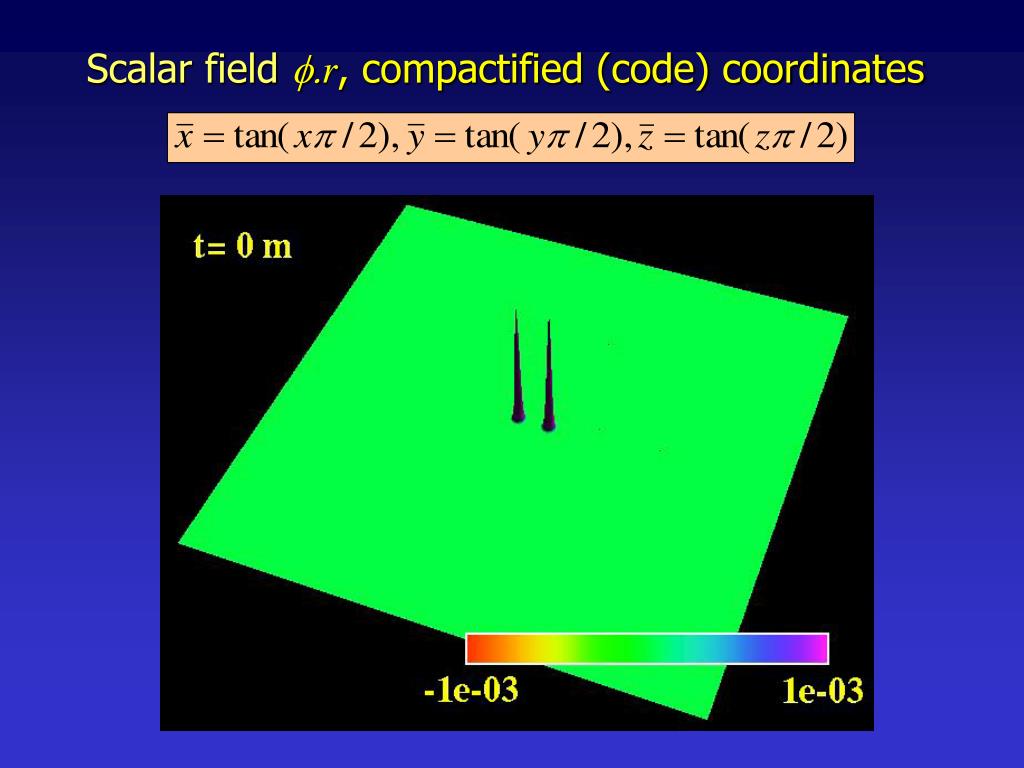 Scalar field $\phi.r$, compactified (code) coordinates

$\bar{x} = \tan(x\pi/2), \bar{y} = \tan(y\pi/2), \bar{z} = \tan(z\pi/2)$

t= 0 m

-1e-03

1e-03